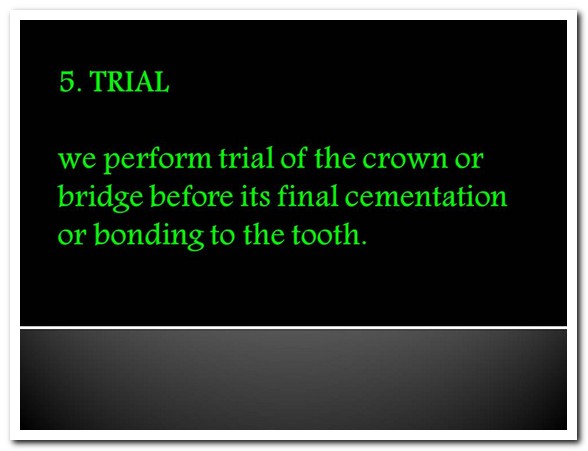 5. TRIAL

we perform trial of the crown or bridge before its final cementation or bonding to the tooth.